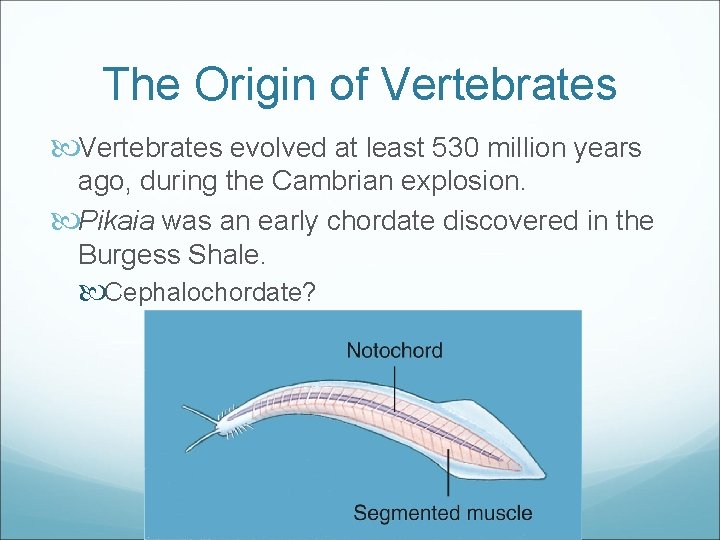 The Origin of Vertebrates

Vertebrates evolved at least 530 million years ago, during the Cambrian explosion.

Pikaia was an early chordate discovered in the Burgess Shale.

Cephalochordate?

Notochord

Segmented muscle